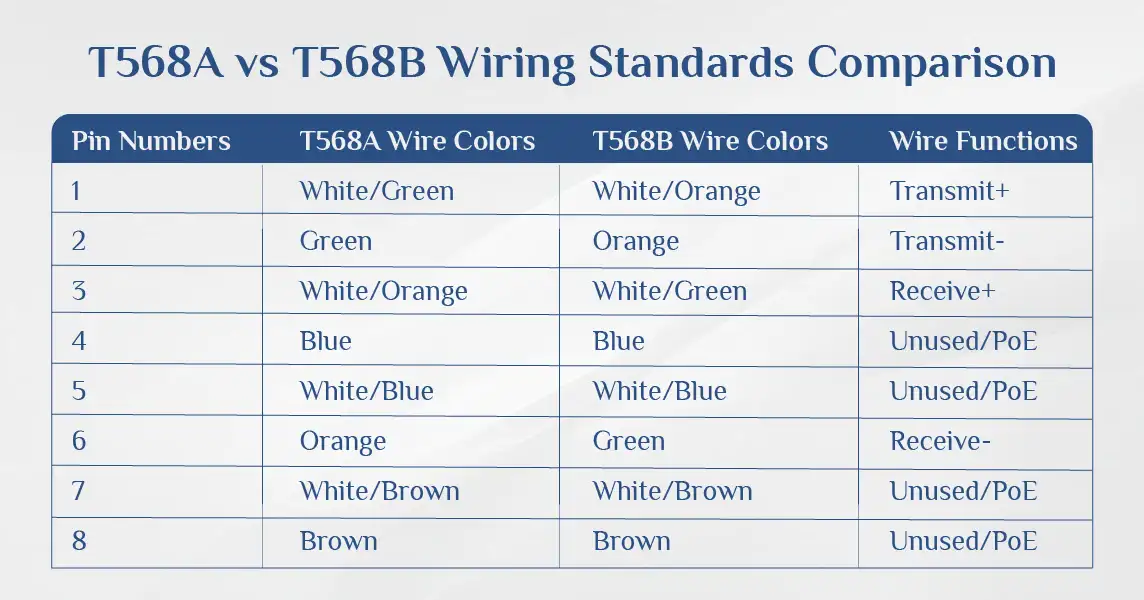 T568A vs T568B Wiring Standards Comparison

| Pin Numbers | T568A Wire Colors | T568B Wire Colors | Wire Functions |
|---|---|---|---|
| 1 | White/Green | White/Orange | Transmit+ |
| 2 | Green | Orange | Transmit- |
| 3 | White/Orange | White/Green | Receive+ |
| 4 | Blue | Blue | Unused/PoE |
| 5 | White/Blue | White/Blue | Unused/PoE |
| 6 | Orange | Green | Receive- |
| 7 | White/Brown | White/Brown | Unused/PoE |
| 8 | Brown | Brown | Unused/PoE |